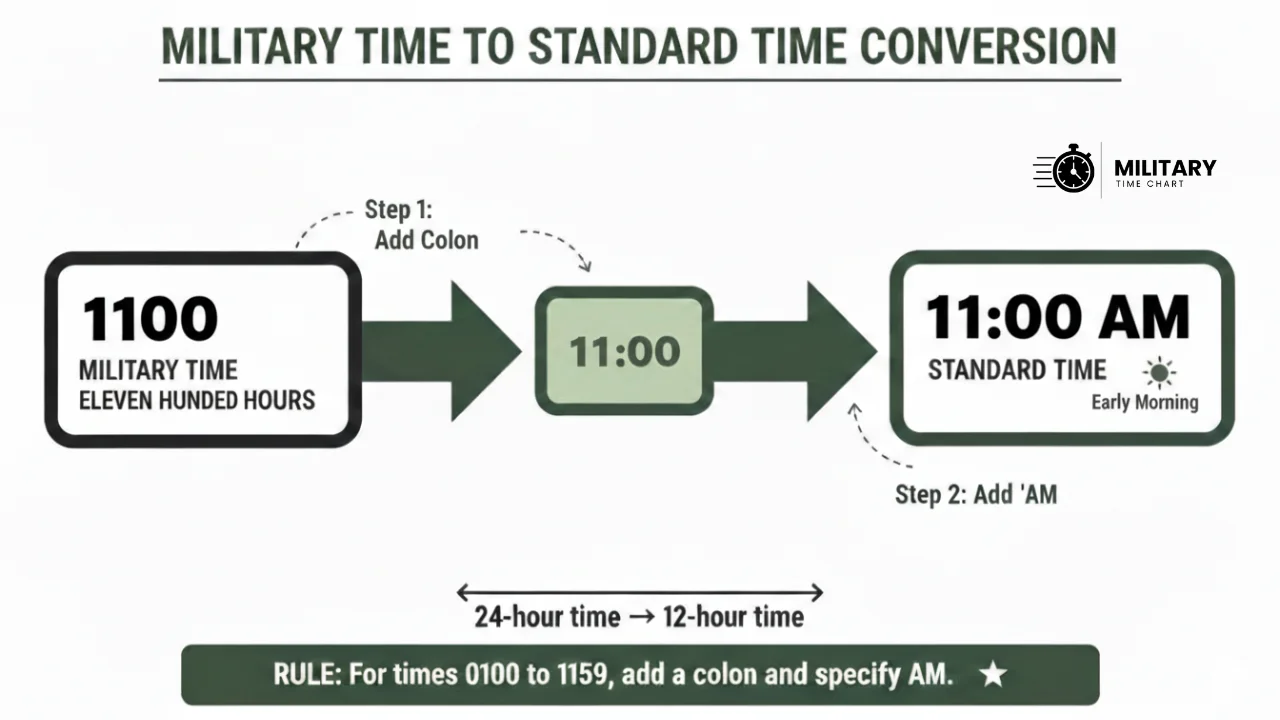 MILITARY TIME TO STANDARD TIME CONVERSION

MILITARY
TIME CHART

Step 1:
Add Colon

1100
MILITARY TIME
ELEVEN HUNDED HOURS

11:00

11:00 AM
STANDARD TIME
Early Morning

Step 2: Add 'AM

24-hour time → 12-hour time

RULE: For times 0100 to 1159, add a colon and specify AM. ★